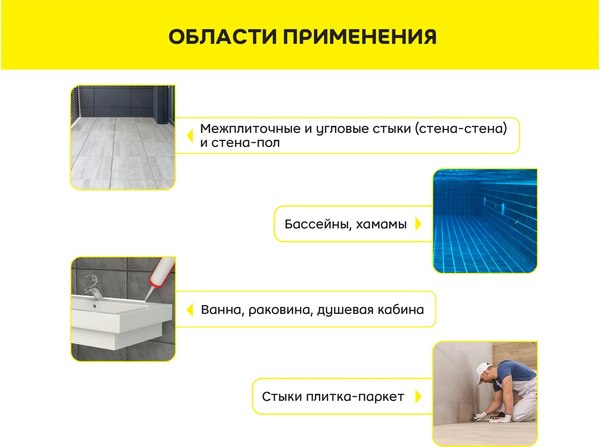 ОБЛАСТИ ПРИМЕНЕНИЯ

Межплиточные и угловые стыки (стена-стена) и стена-пол

Бассейны, хамамы

Ванна, раковина, душевая кабина

Стыки плитка-паркет